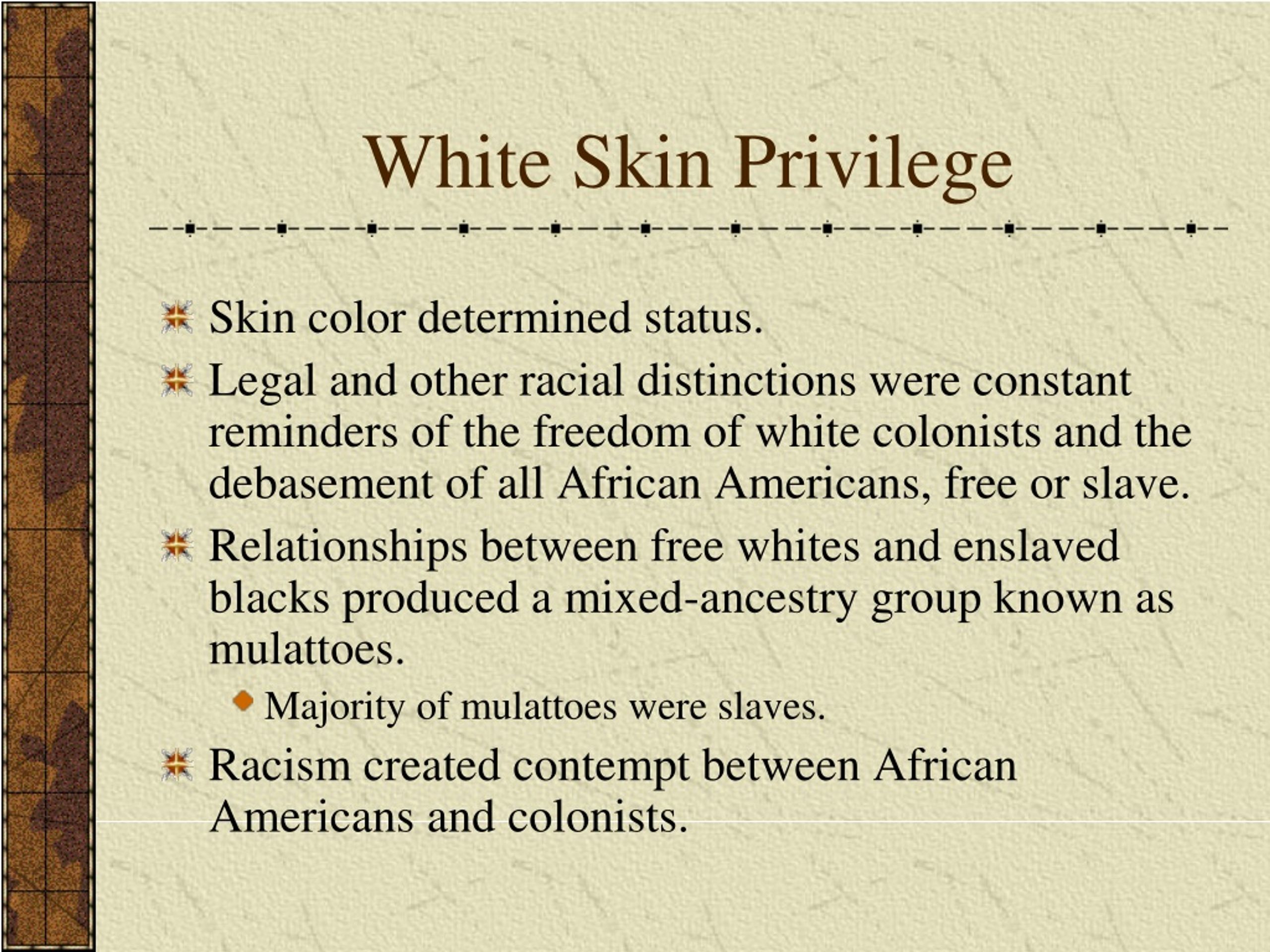 White Skin Privilege

Skin color determined status.

Legal and other racial distinctions were constant reminders of the freedom of white colonists and the debasement of all African Americans, free or slave.

Relationships between free whites and enslaved blacks produced a mixed-ancestry group known as mulattoes.

Majority of mulattoes were slaves.

Racism created contempt between African Americans and colonists.